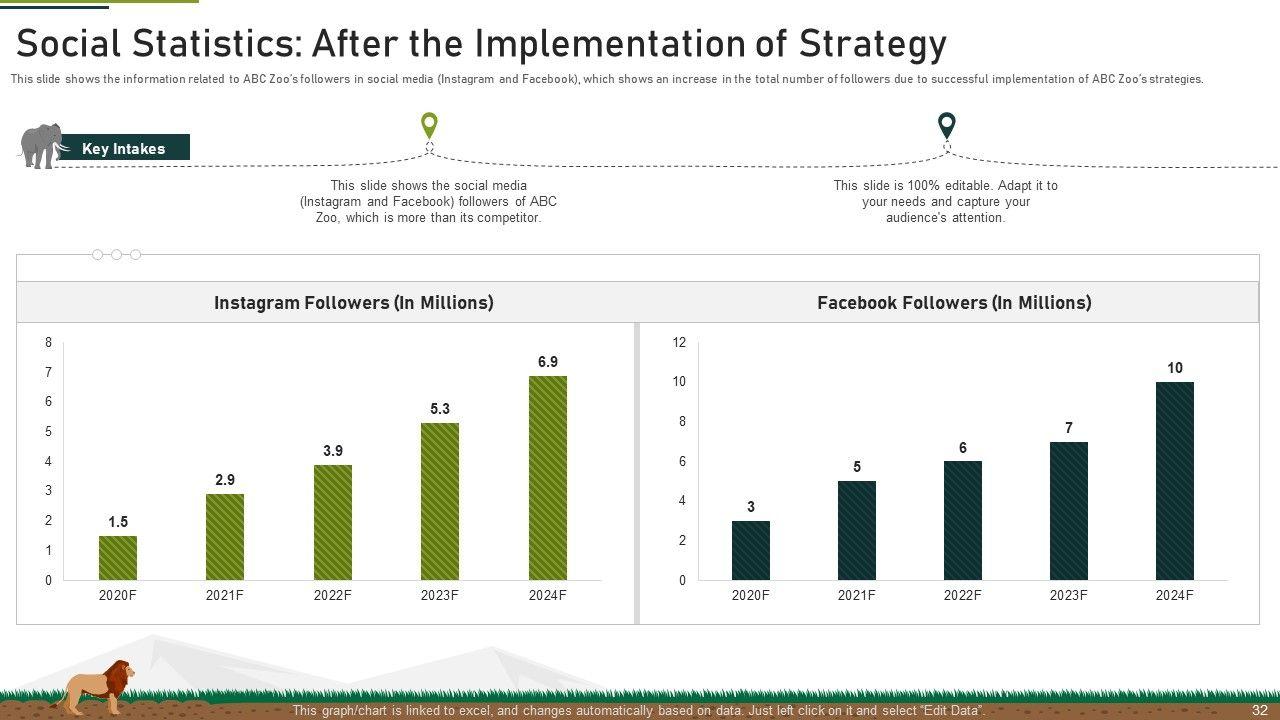 Social Statistics: After the Implementation of Strategy

This slide shows the information related to ABC Zoo's followers in social media (Instagram and Facebook), which shows an increase in the total number of followers due to successful implementation of ABC Zoo's strategies.

Key Intakes

This slide shows the social media (Instagram and Facebook) followers of ABC Zoo, which is more than its competitor.

This slide is 100% editable. Adapt it to your needs and capture your audience's attention.

Instagram Followers (In Millions)

8
7
6
5
4
3
2
1
0

1.5
2.9
3.9
5.3
6.9

2020F
2021F
2022F
2023F
2024F

Facebook Followers (In Millions)

12
10
8
6
4
2
0

3
5
6
7
10

2020F
2021F
2022F
2023F
2024F

This graph/chart is linked to excel, and changes automatically based on data. Just left click on it and select "Edit Data".

32